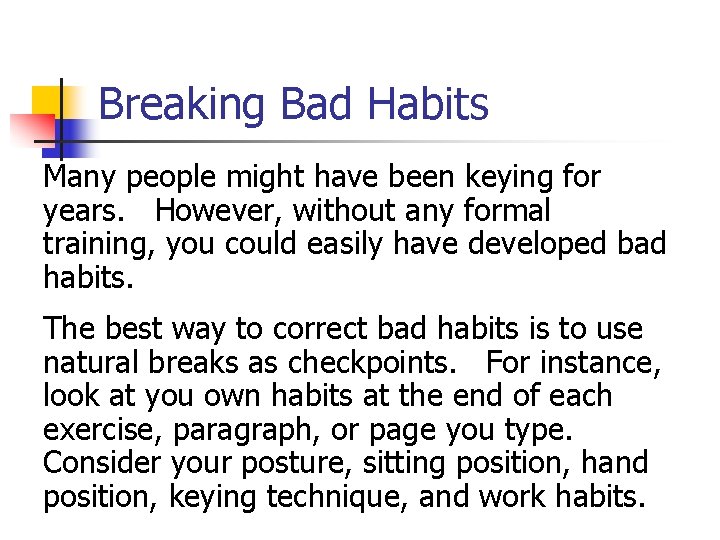 Breaking Bad Habits

Many people might have been keying for years. However, without any formal training, you could easily have developed bad habits.

The best way to correct bad habits is to use natural breaks as checkpoints. For instance, look at you own habits at the end of each exercise, paragraph, or page you type. Consider your posture, sitting position, hand position, keying technique, and work habits.